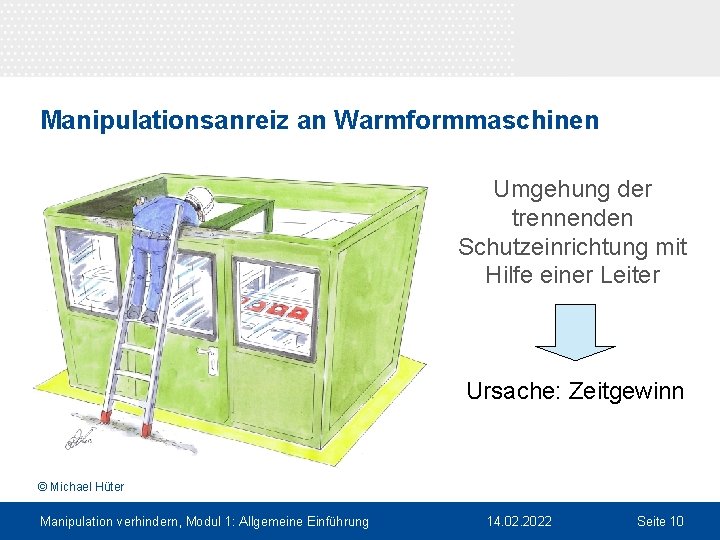 Manipulationsanreiz an Warmformmaschinen

Umgehung der trennenden Schutzeinrichtung mit Hilfe einer Leiter

Ursache: Zeitgewinn

© Michael Hüter

Manipulation verhindern, Modul 1: Allgemeine Einführung 14.02.2022 Seite 10